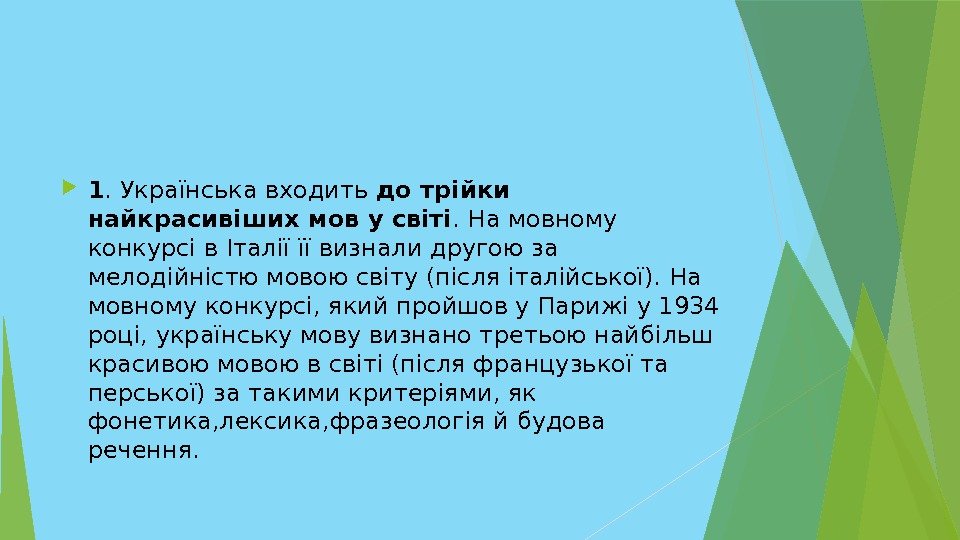 1. Українська входить до трійки найкрасивіших мов у світі. На мовному конкурсі в Італії її визнали другою за мелодійністю мовою світу (після італійської). На мовному конкурсі, який пройшов у Парижі у 1934 році, українську мову визнано третьою найбільш красивою мовою в світі (після французької та перської) за такими критеріями, як фонетика,лексика,фразеологія й будова речення.